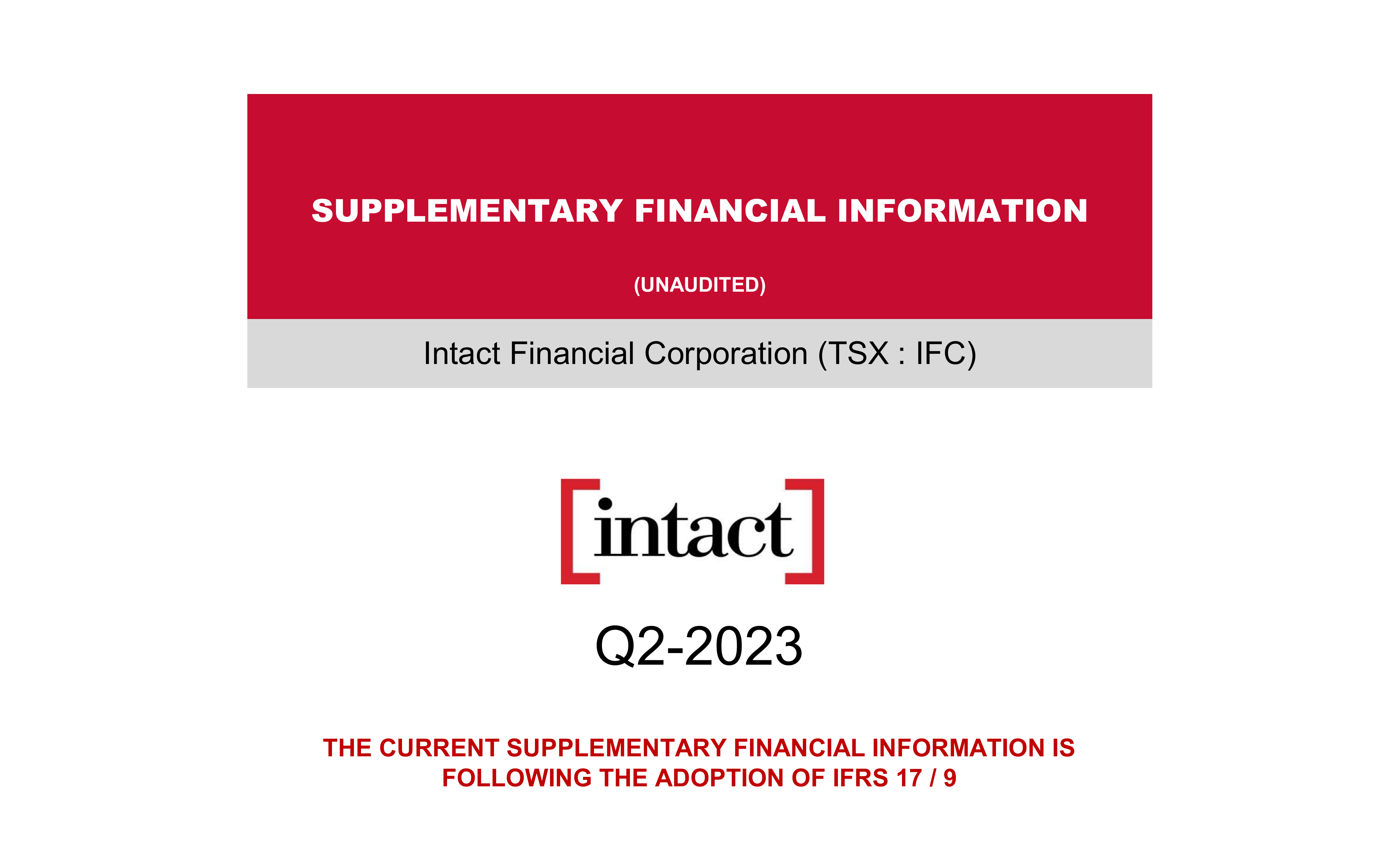 SUPPLEMENTARY FINANCIAL INFORMATION

(UNAUDITED)

Intact Financial Corporation (TSX : IFC)

[intact]

Q2-2023

THE CURRENT SUPPLEMENTARY FINANCIAL INFORMATION IS FOLLOWING THE ADOPTION OF IFRS 17 / 9